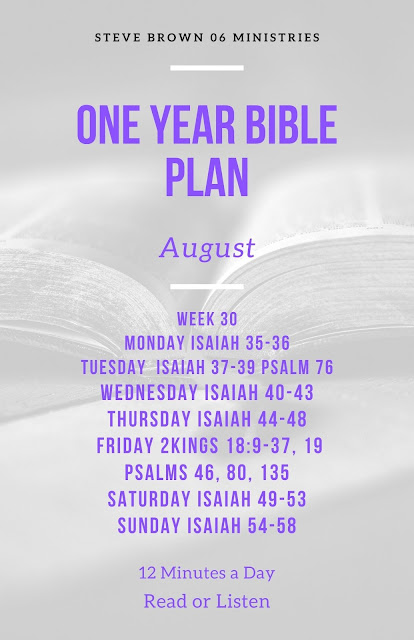 STEVE BROWN 06 MINISTRIES

ONE YEAR BIBLE PLAN

August

WEEK 30
MONDAY ISAIAH 35-36
TUESDAY ISAIAH 37-39 PSALM 76
WEDNESDAY ISAIAH 40-43
THURSDAY ISAIAH 44-48
FRIDAY 2KINGS 18:9-37, 19
PSALMS 46, 80, 135
SATURDAY ISAIAH 49-53
SUNDAY ISAIAH 54-58

12 Minutes a Day
Read or Listen